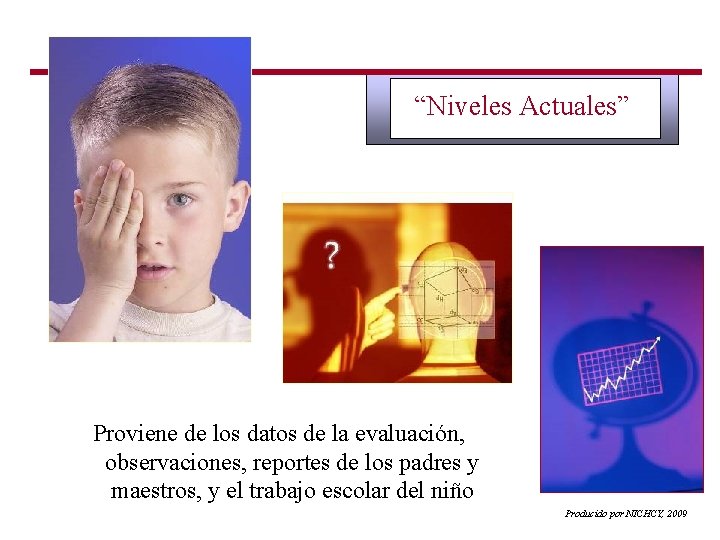 “Niveles Actuales”

?

Proviene de los datos de la evaluación, observaciones, reportes de los padres y maestros, y el trabajo escolar del niño

Producido por NICHCY, 2009